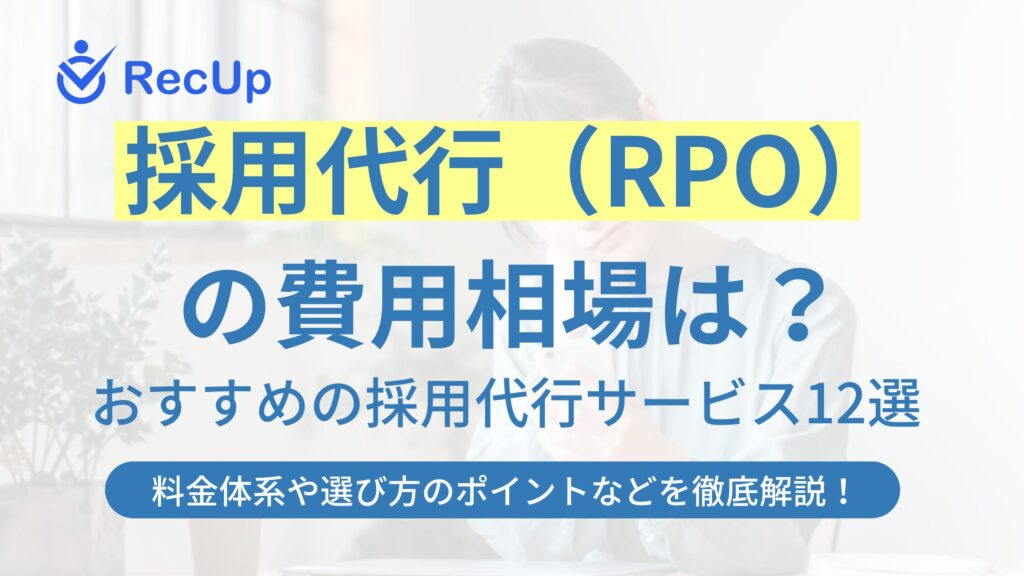 RecUp

採用代行（RPO）

の費用相場は？

おすすめの採用代行サービス12選

料金体系や選び方のポイントなどを徹底解説！